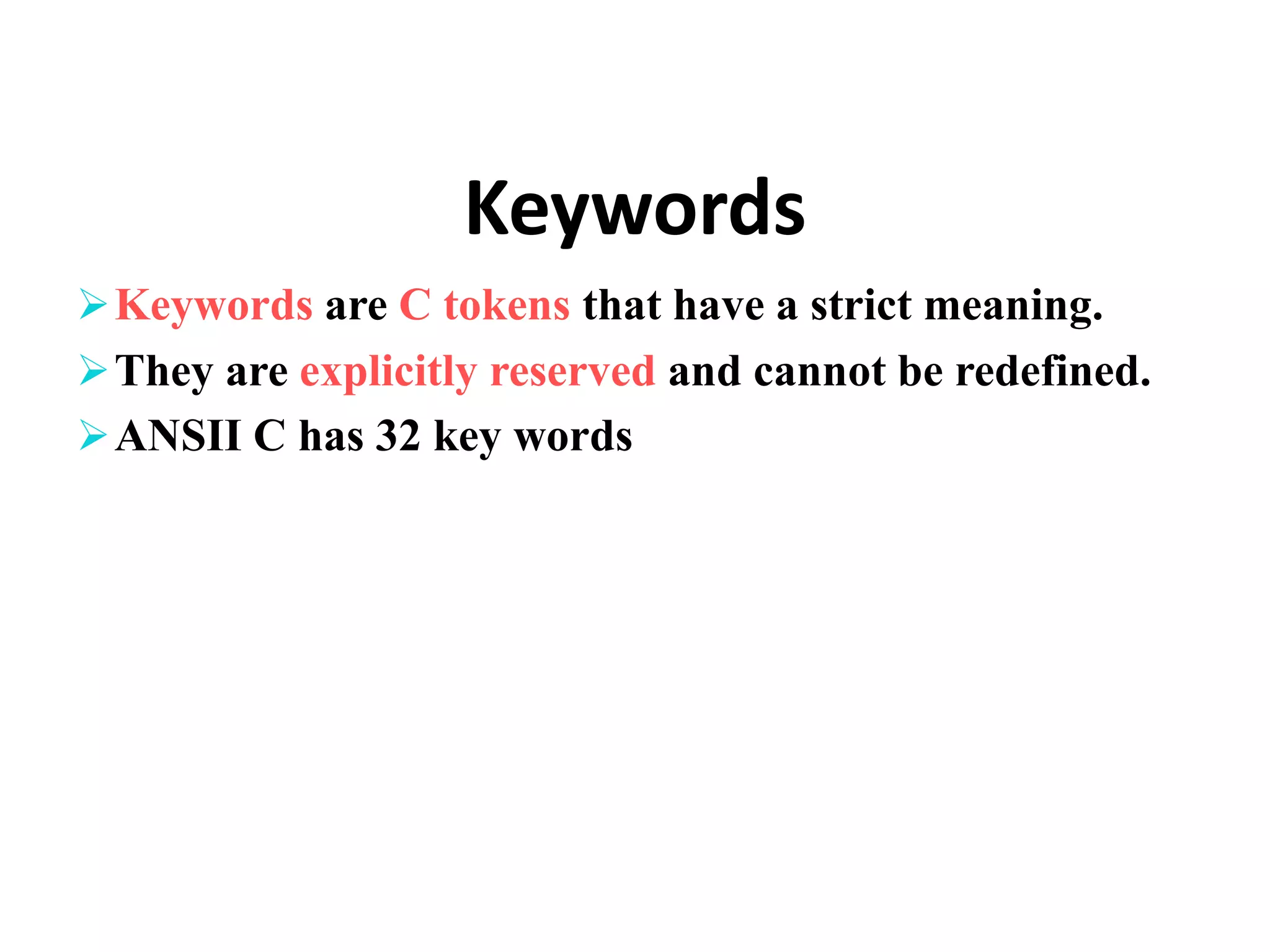 Keywords

➢ Keywords are C tokens that have a strict meaning.

➢ They are explicitly reserved and cannot be redefined.

➢ ANSII C has 32 key words